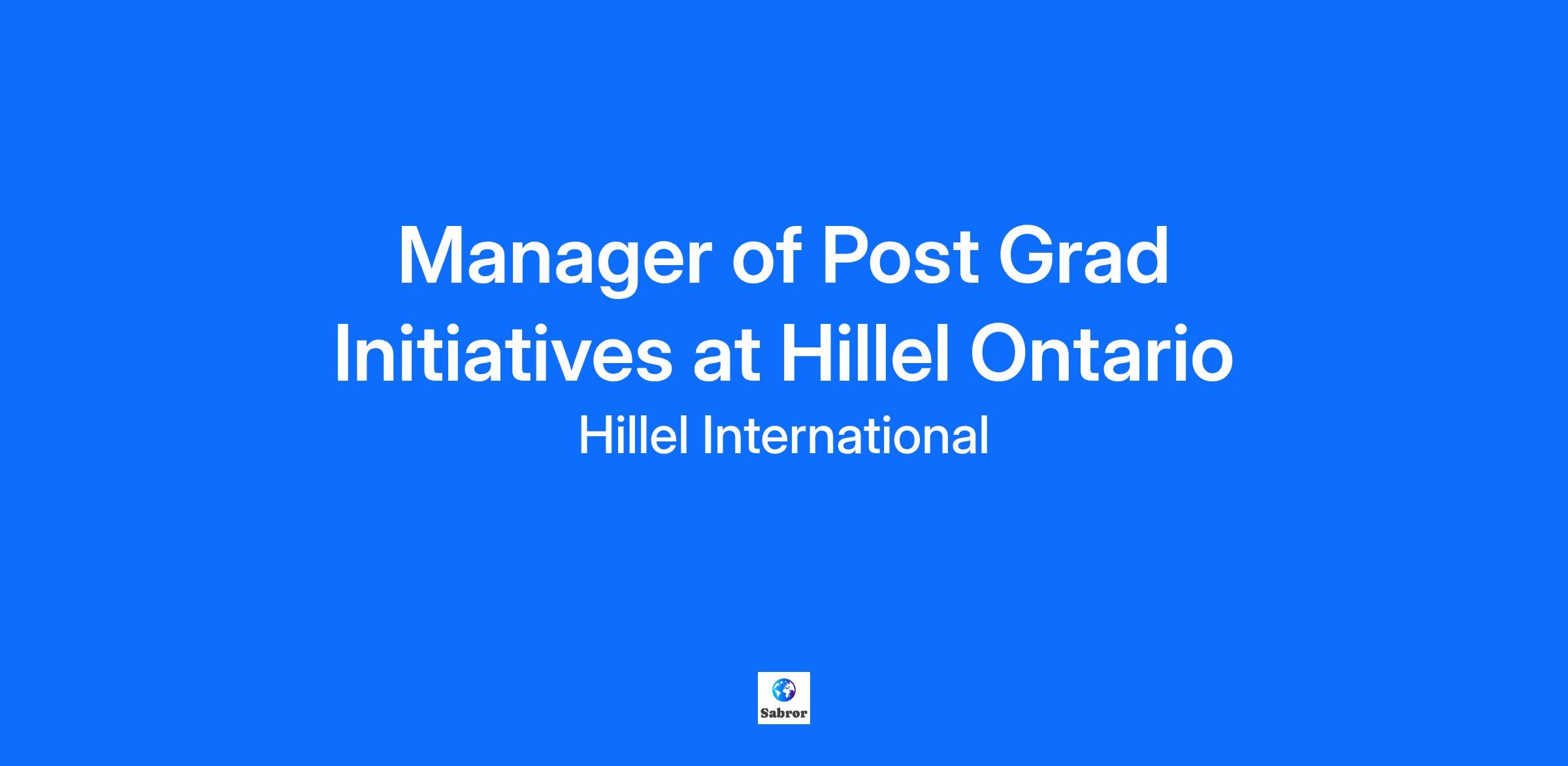 Manager of Post Grad Initiatives at Hillel Ontario

Hillel International

Sabror